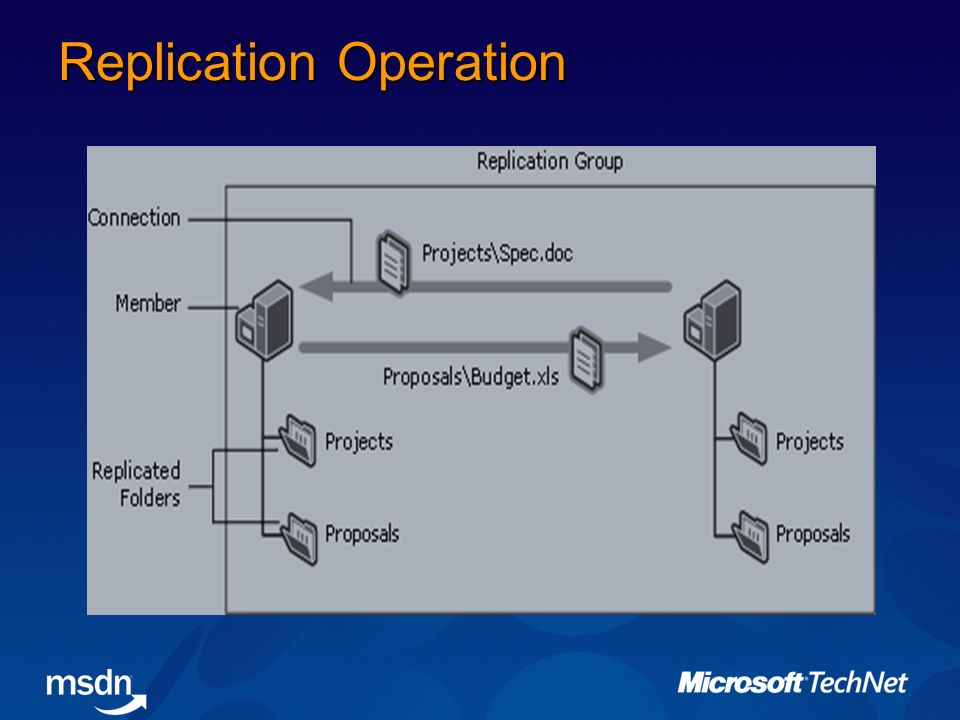 Replication Operation

Replication Group

Connection

Projects\Spec.doc

Member

Proposals\Budget.xls

Replicated Folders

Projects

Proposals

Projects

Proposals

msdn

Microsoft TechNet